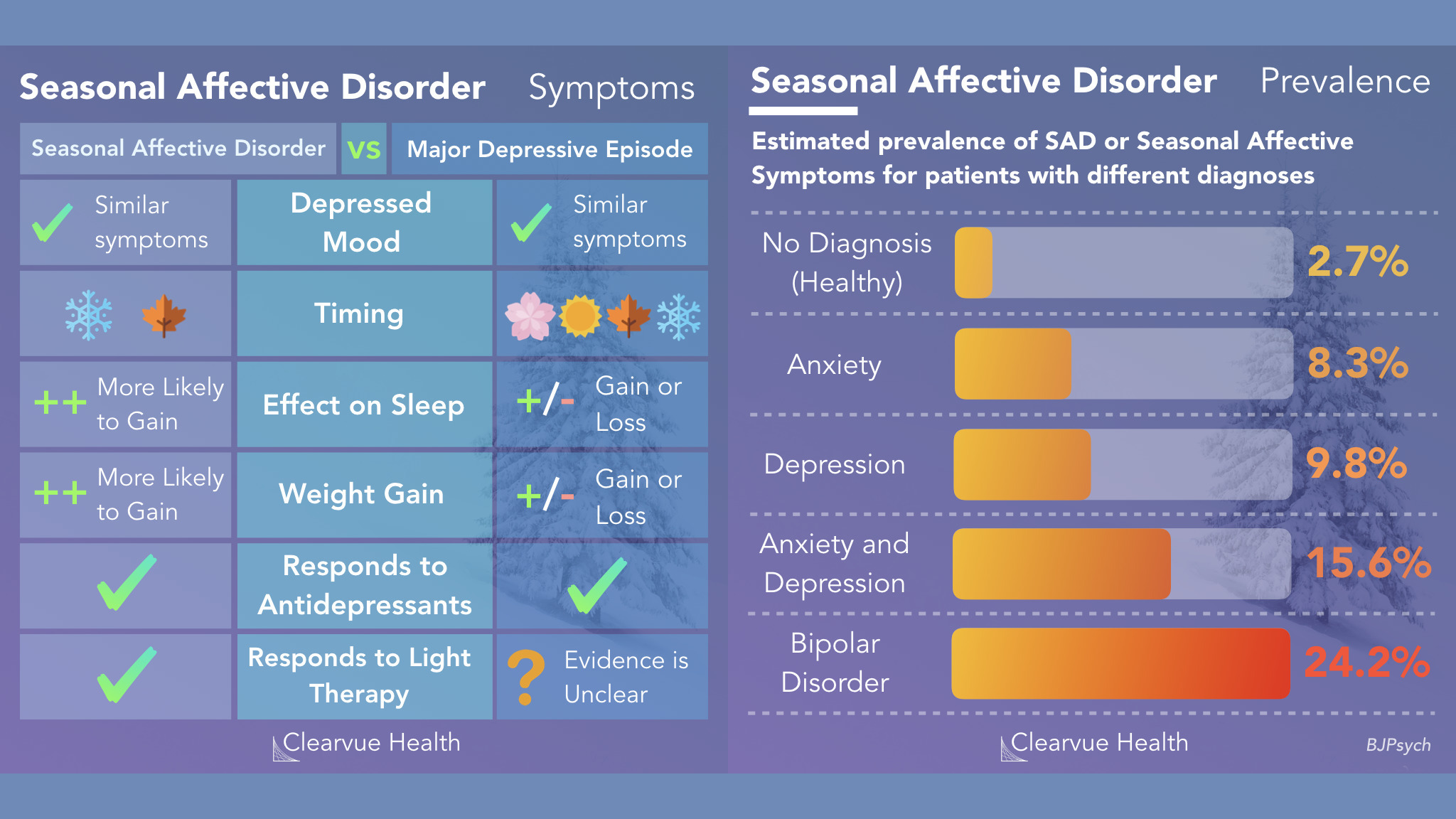 Seasonal Affective Disorder Symptoms

| Seasonal Affective Disorder | VS | Major Depressive Episode |
|---|---|---|
| Similar symptoms | Depressed Mood | Similar symptoms |
| | Timing | |
| ++ More Likely to Gain | Effect on Sleep | +/- Gain or Loss |
| ++ More Likely to Gain | Weight Gain | +/- Gain or Loss |
| | Responds to Antidepressants | |
| | Responds to Light Therapy | ? Evidence is Unclear |

Clearvue Health

Seasonal Affective Disorder Prevalence

Estimated prevalence of SAD or Seasonal Affective Symptoms for patients with different diagnoses

No Diagnosis (Healthy) 2.7%

Anxiety 8.3%

Depression 9.8%

Anxiety and Depression 15.6%

Bipolar Disorder 24.2%

Clearvue Health

BJPsych